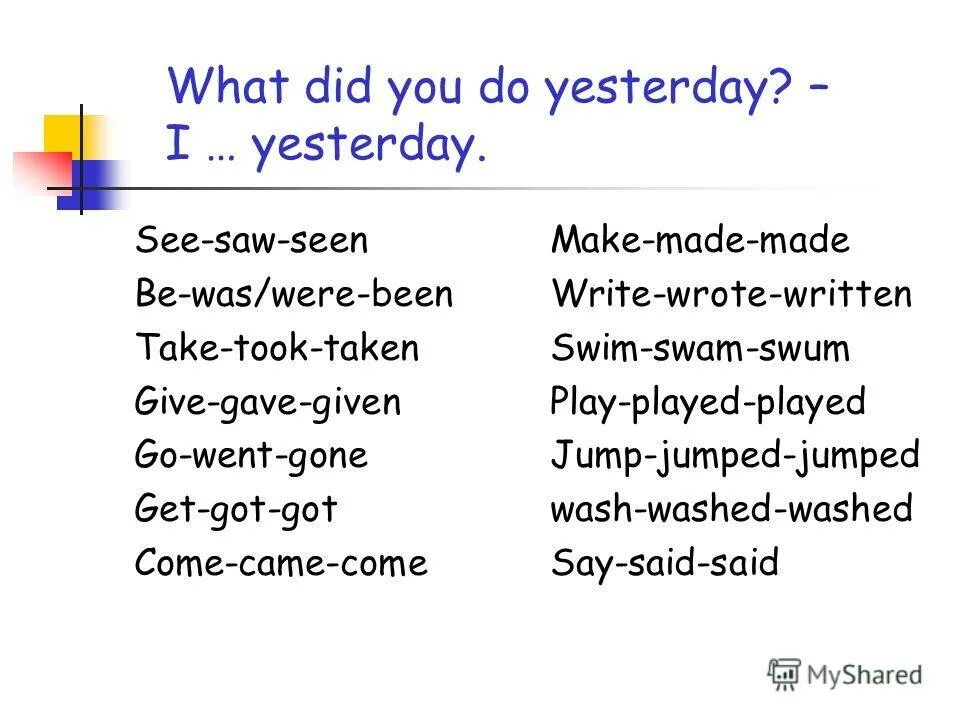 What did you do yesterday? – I … yesterday.

See-saw-seen
Be-was/were-been
Take-took-taken
Give-gave-given
Go-went-gone
Get-got-got
Come-came-come

Make-made-made
Write-wrote-written
Swim-swam-swum
Play-played-played
Jump-jumped-jumped
wash-washed-washed
Say-said-said

MyShared